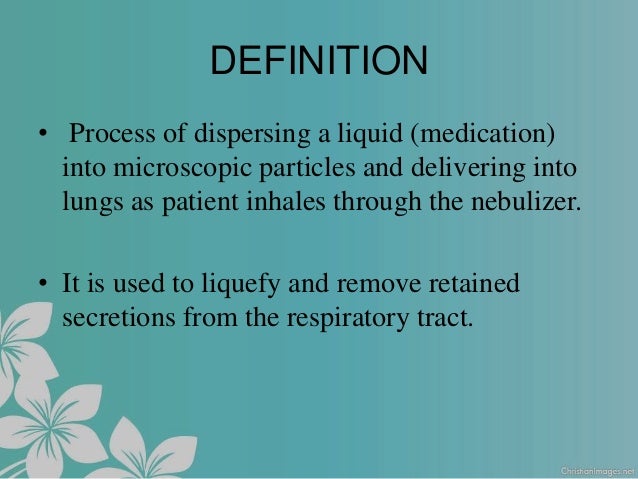 DEFINITION

• Process of dispersing a liquid (medication) into microscopic particles and delivering into lungs as patient inhales through the nebulizer.

• It is used to liquefy and remove retained secretions from the respiratory tract.

ChristianImages.net